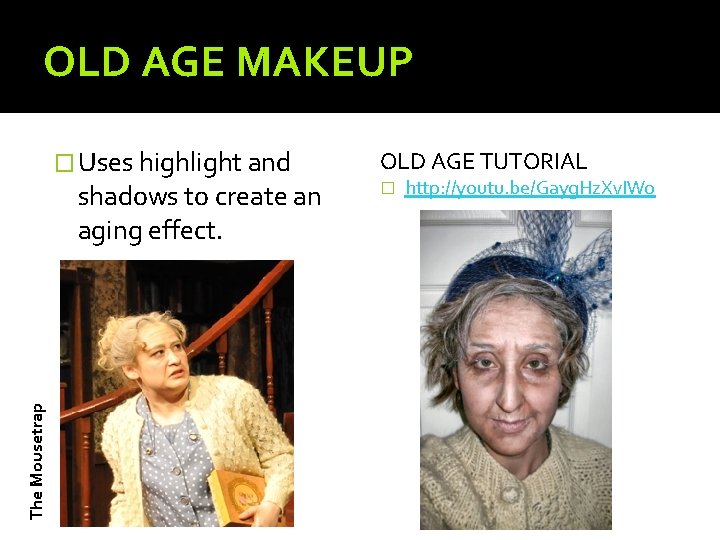 OLD AGE MAKEUP

Uses highlight and shadows to create an aging effect.

The Mousetrap

OLD AGE TUTORIAL

http://youtu.be/GaygHzXvIWo